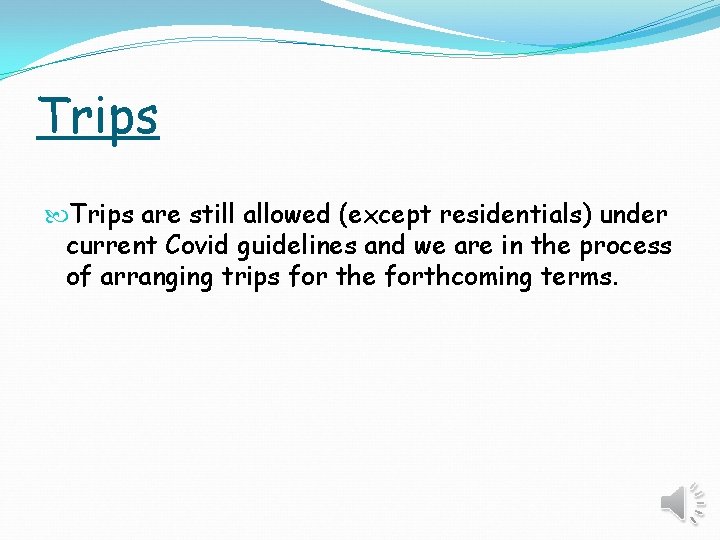 Trips

Trips are still allowed (except residentials) under current Covid guidelines and we are in the process of arranging trips for the forthcoming terms.